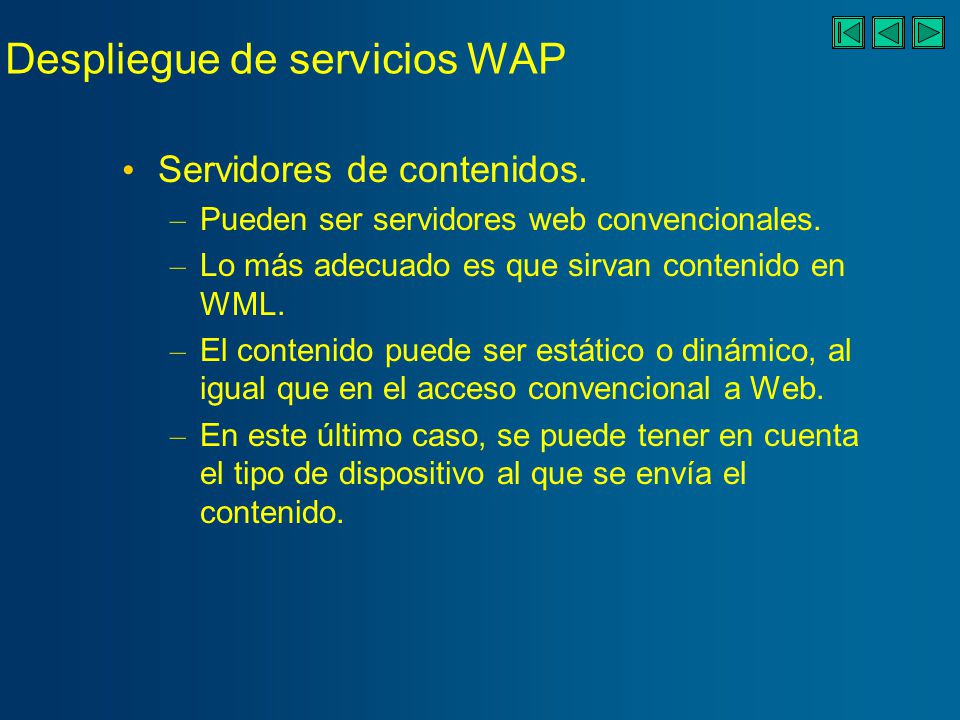 Despliegue de servicios WAP

• Servidores de contenidos.
– Pueden ser servidores web convencionales.
– Lo más adecuado es que sirvan contenido en WML.
– El contenido puede ser estático o dinámico, al igual que en el acceso convencional a Web.
– En este último caso, se puede tener en cuenta el tipo de dispositivo al que se envía el contenido.